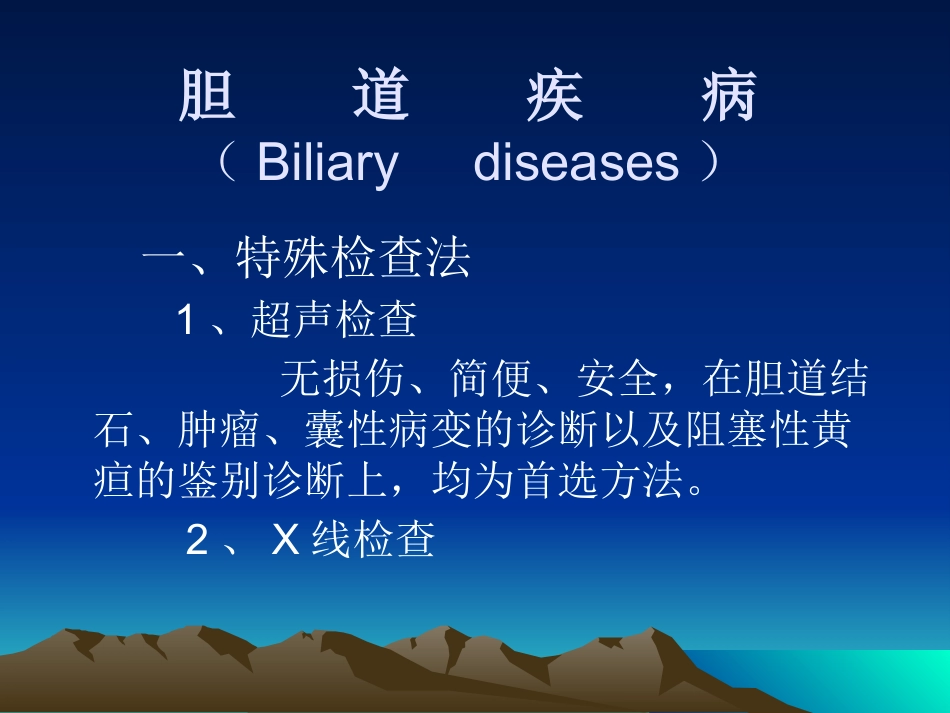 胆 道 疾 病
（ Biliary diseases ）

一、特殊检查法

1 、超声检查

无损伤、简便、安全，在胆道结石、肿瘤、囊性病变的诊断以及阻塞性黄疸的鉴别诊断上，均为首选方法。

2 、 X 线检查